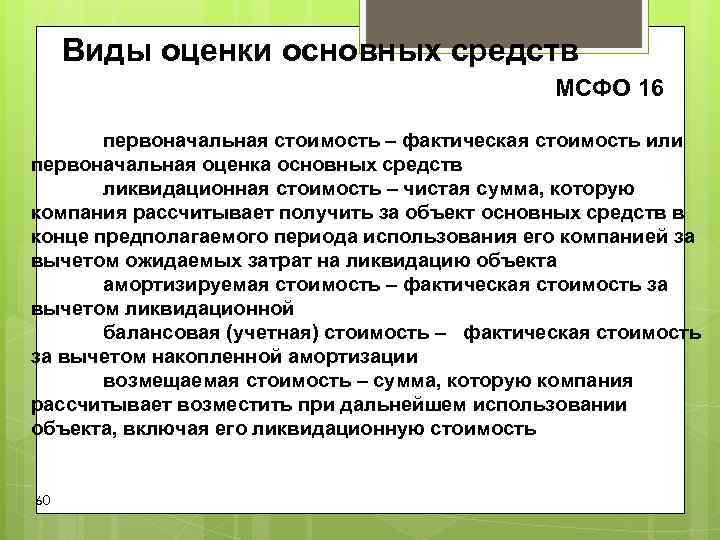 Виды оценки основных средств

МСФО 16

первоначальная стоимость – фактическая стоимость или первоначальная оценка основных средств

ликвидационная стоимость – чистая сумма, которую компания рассчитывает получить за объект основных средств в конце предполагаемого периода использования его компанией за вычетом ожидаемых затрат на ликвидацию объекта

амортизируемая стоимость – фактическая стоимость за вычетом ликвидационной

балансовая (учетная) стоимость – фактическая стоимость за вычетом накопленной амортизации

возмещаемая стоимость – сумма, которую компания рассчитывает возместить при дальнейшем использовании объекта, включая его ликвидационную стоимость

60